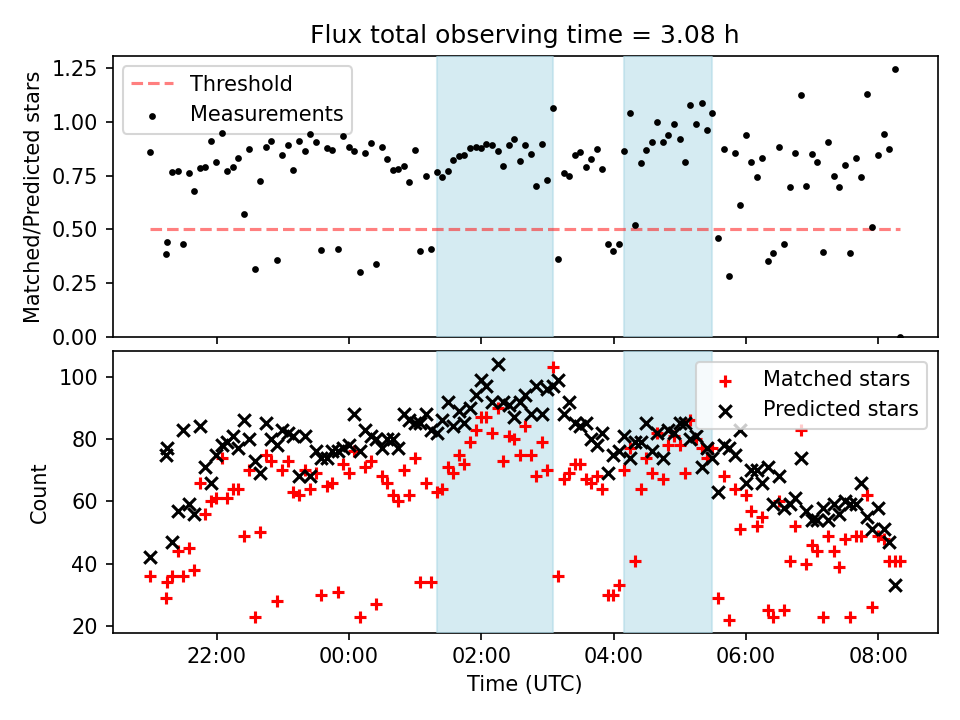 Flux total observing time = 3.08 h

Threshold
Measurements

Matched/Predicted stars

1.25
1.00
0.75
0.50
0.25
0.00

Matched stars
Predicted stars

Count

100
80
60
40
20

22:00
00:00
02:00
04:00
06:00
08:00

Time (UTC)